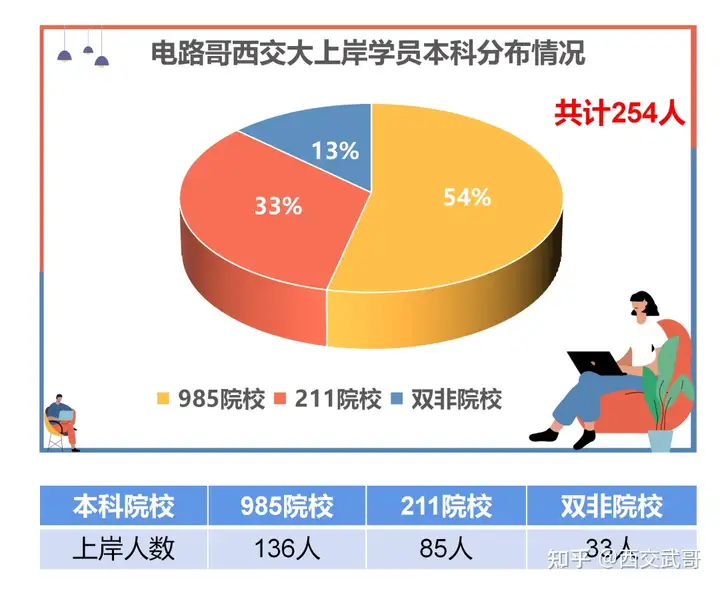 电路哥西交大上岸学员本科分布情况

共计254人

13%

33%

54%

985院校 211院校 双非院校

| 本科院校 | 985院校 | 211院校 | 双非院校 |
|---|---|---|---|
| 上岸人数 | 136人 | 85人 | 33人 |

知乎 @西交武哥